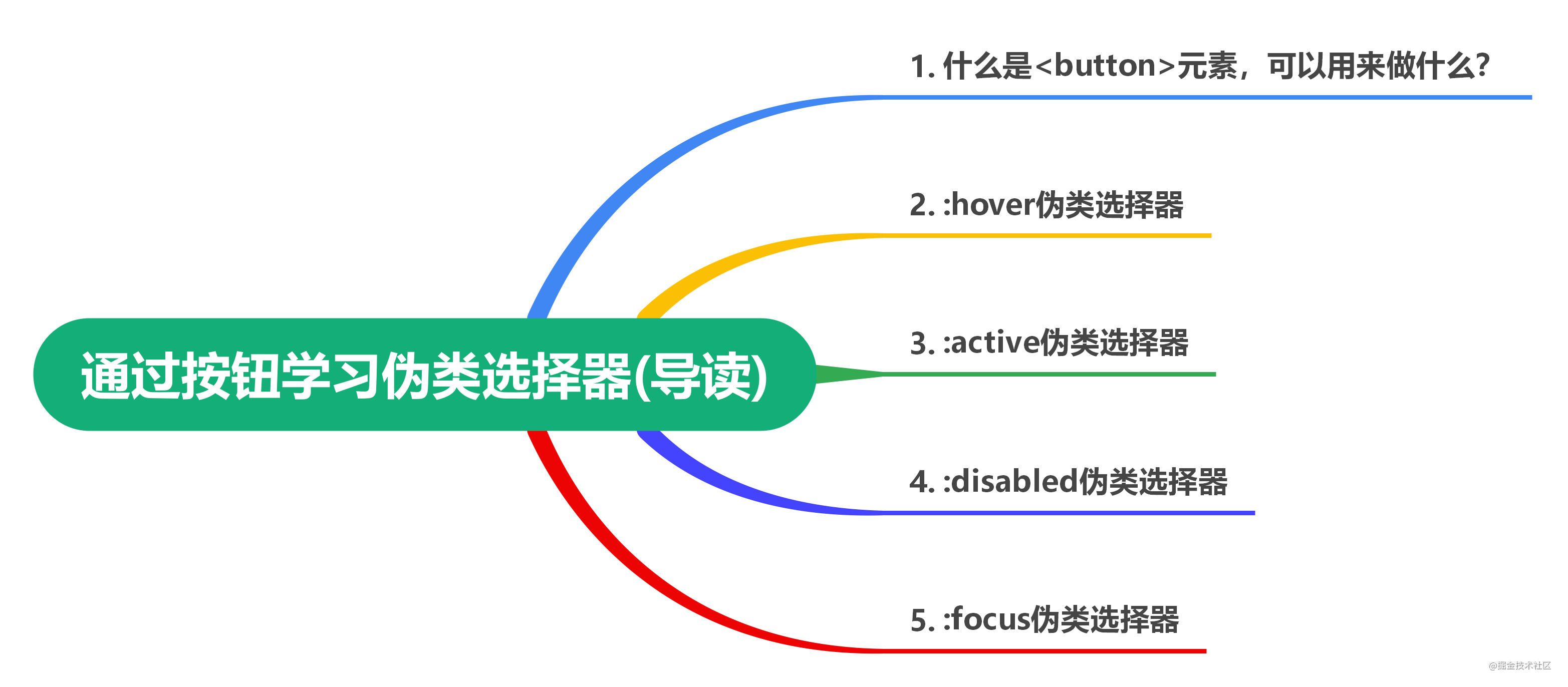 通过按钮学习伪类选择器(导读)

1. 什么是<button>元素，可以用来做什么?

2. :hover伪类选择器

3. :active伪类选择器

4. :disabled伪类选择器

5. :focus伪类选择器

@掘金技术社区